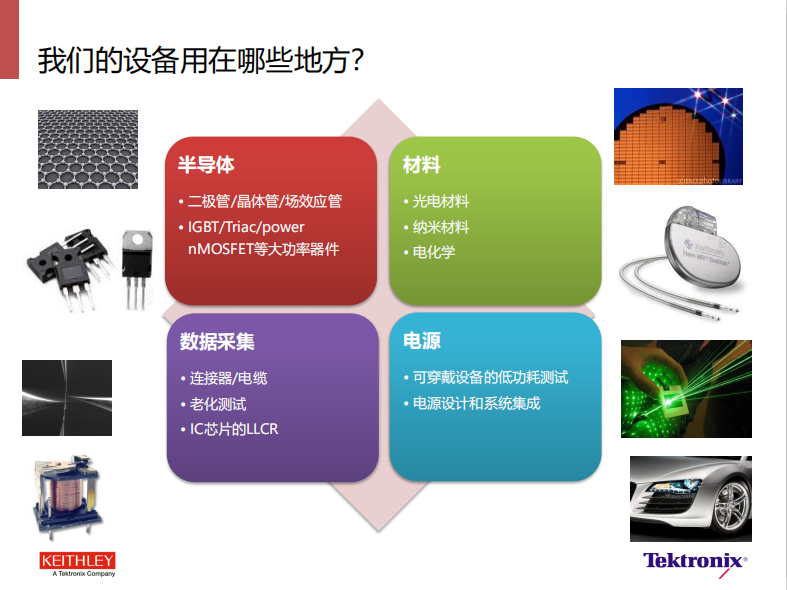 我们的设备用在哪些地方?

半导体

• 二极管/晶体管/场效应管
• IGBT/Triac/power nMOSFET等大功率器件

材料

• 光电材料
• 纳米材料
• 电化学

数据采集

• 连接器/电缆
• 老化测试
• IC芯片的LLCR

电源

• 可穿戴设备的低功耗测试
• 电源设计和系统集成

KEITHLEY
A Tektronix Company

Tektronix®